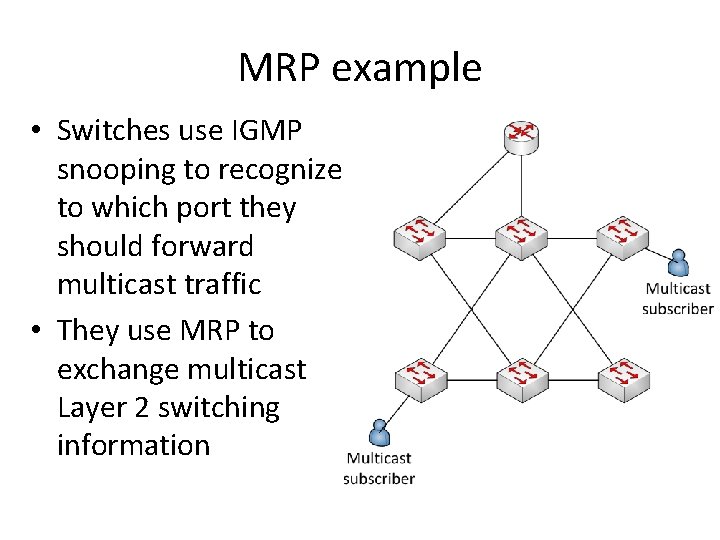 MRP example

• Switches use IGMP snooping to recognize to which port they should forward multicast traffic
• They use MRP to exchange multicast Layer 2 switching information

Multicast subscriber

Multicast subscriber